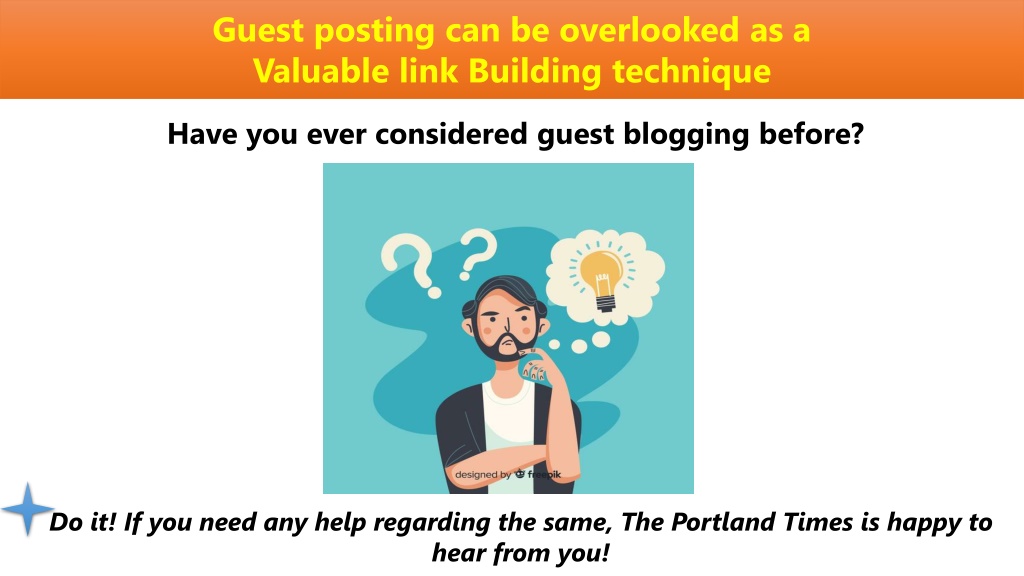 Guest posting can be overlooked as a Valuable link Building technique

Have you ever considered guest blogging before?

designed by freepik

Do it! If you need any help regarding the same, The Portland Times is happy to hear from you!